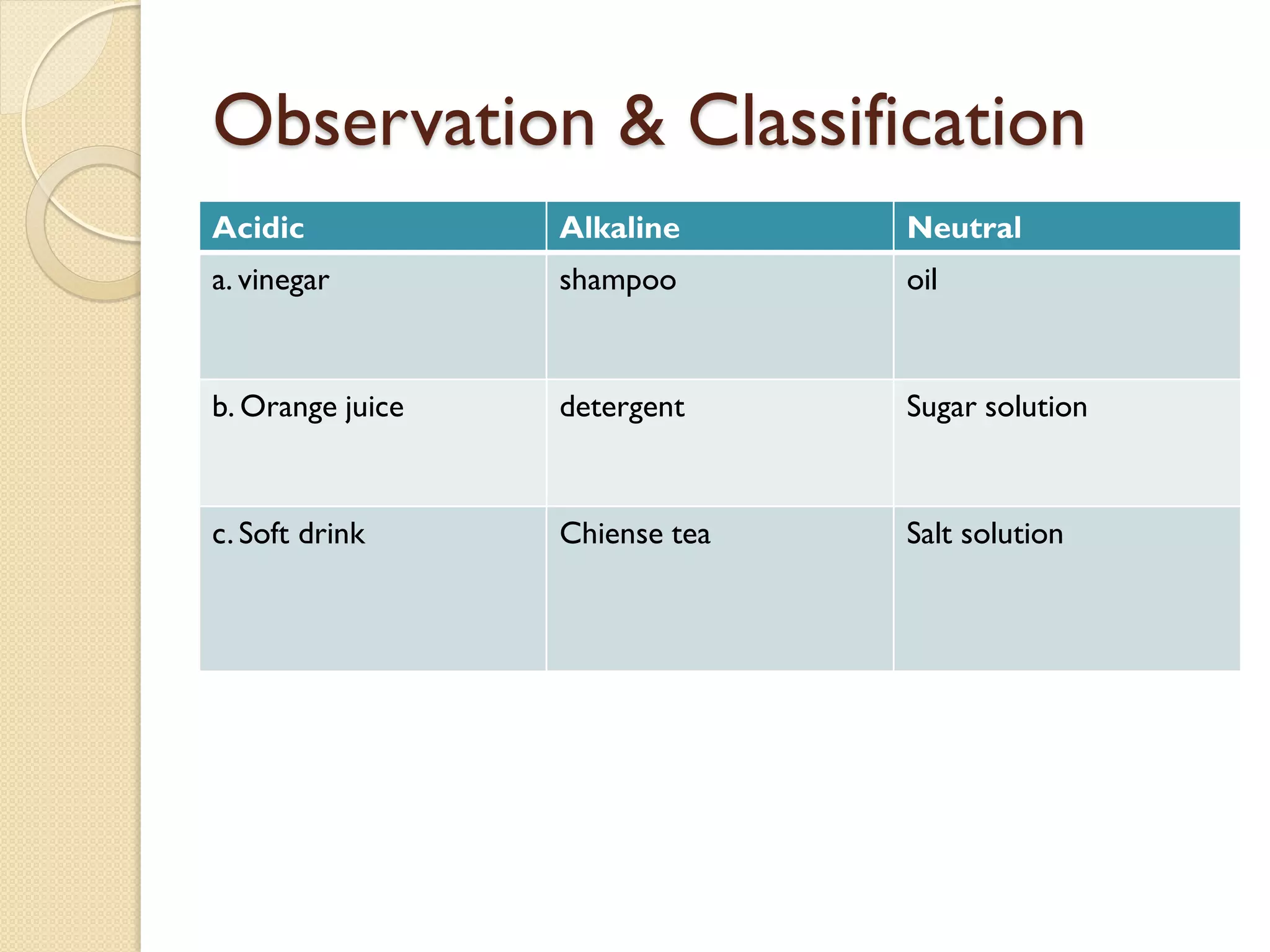 Observation & Classification

| Acidic | Alkaline | Neutral |
|---|---|---|
| a. vinegar | shampoo | oil |
| b. Orange juice | detergent | Sugar solution |
| c. Soft drink | Chiense tea | Salt solution |